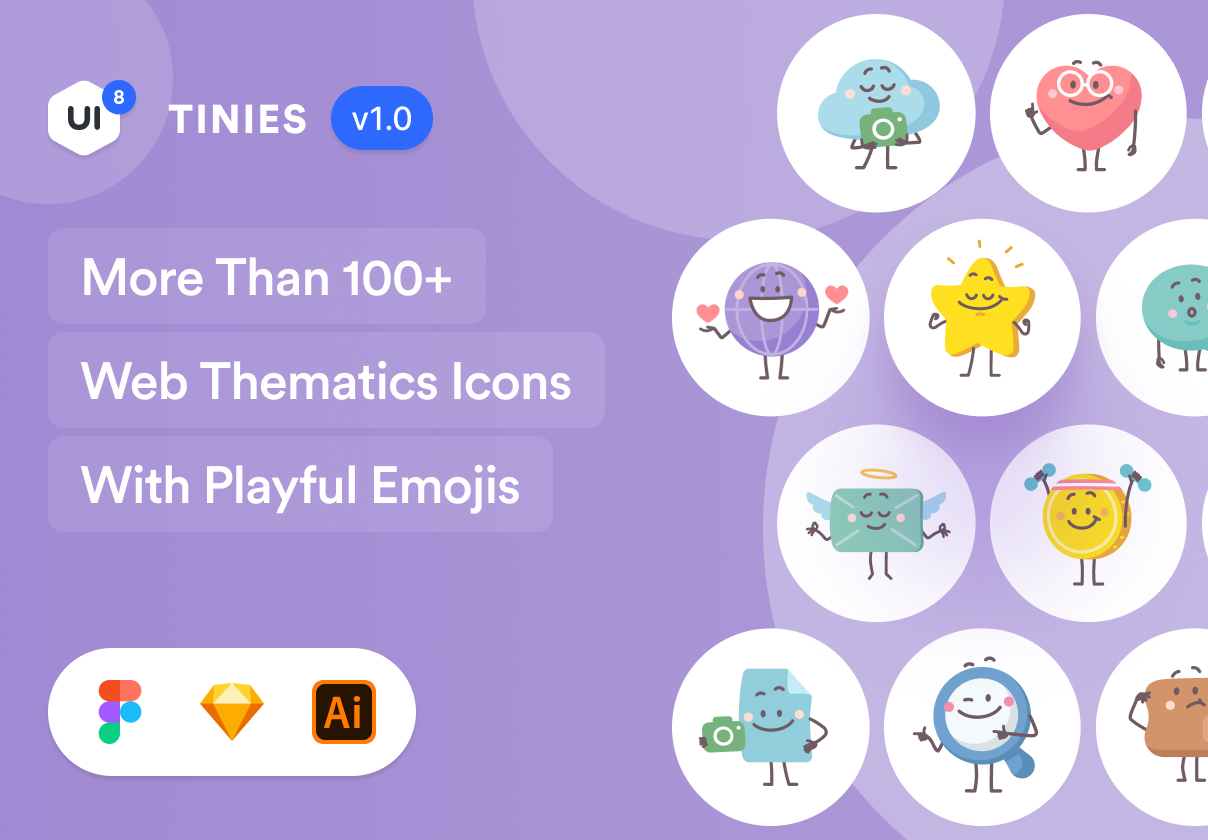 UI 8

TINIES v1.0

More Than 100+

Web Thematics Icons

With Playful Emojis

Ai